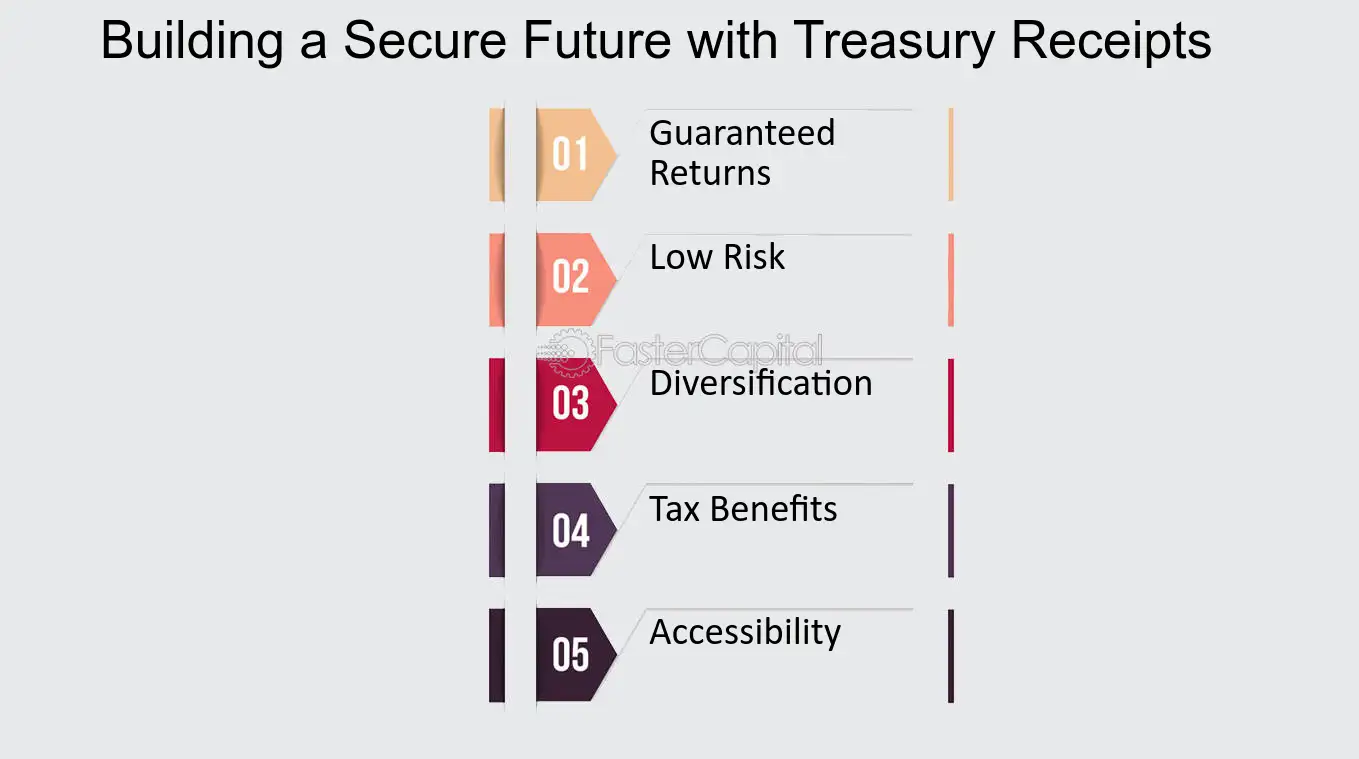 Building a Secure Future with Treasury Receipts

01 Guaranteed Returns

02 Low Risk

FasterCapital

03 Diversification

04 Tax Benefits

05 Accessibility